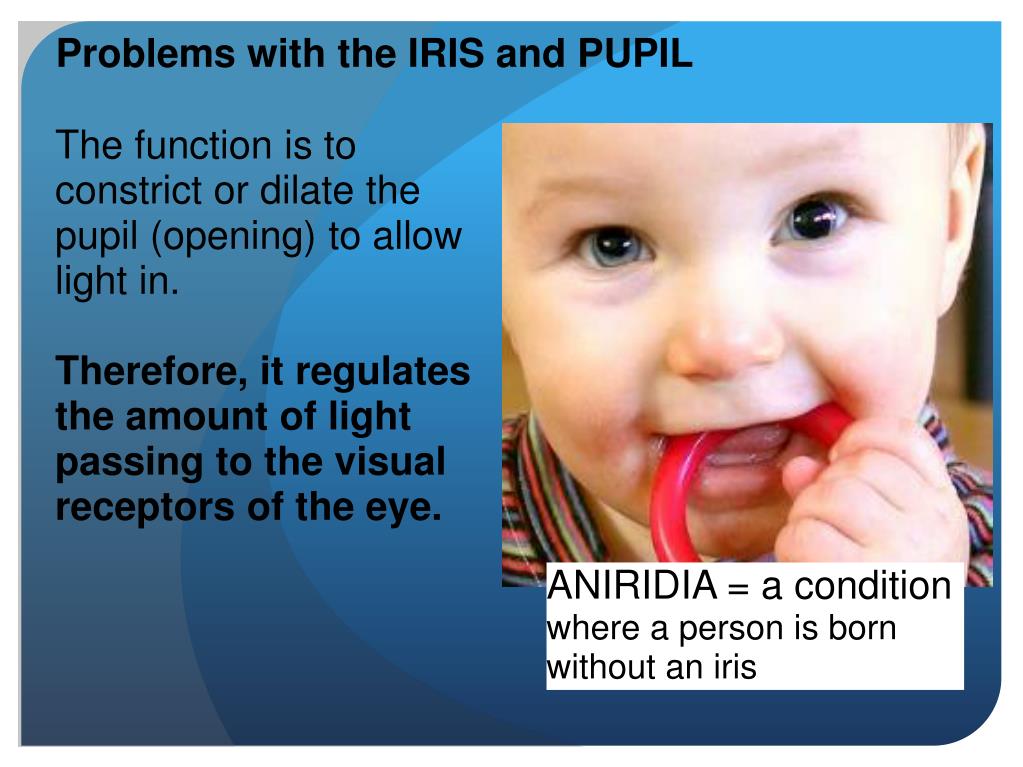 Problems with the IRIS and PUPIL

The function is to constrict or dilate the pupil (opening) to allow light in.

Therefore, it regulates the amount of light passing to the visual receptors of the eye.

ANIRIDIA = a condition where a person is born without an iris